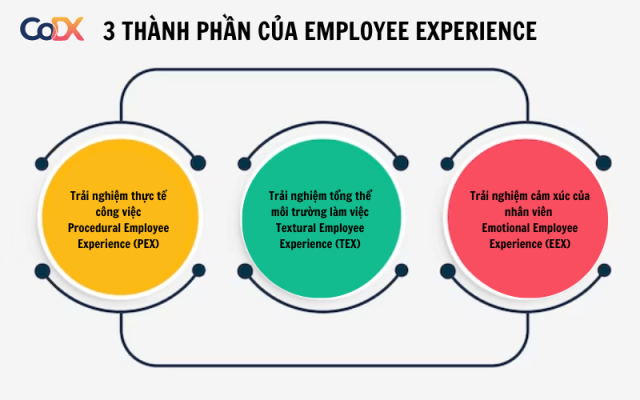 CoDX

3 THÀNH PHẦN CỦA EMPLOYEE EXPERIENCE

Trải nghiệm thực tế công việc
Procedural Employee Experience (PEX)

Trải nghiệm tổng thể môi trường làm việc
Textural Employee Experience (TEX)

Trải nghiệm cảm xúc của nhân viên
Emotional Employee Experience (EEX)